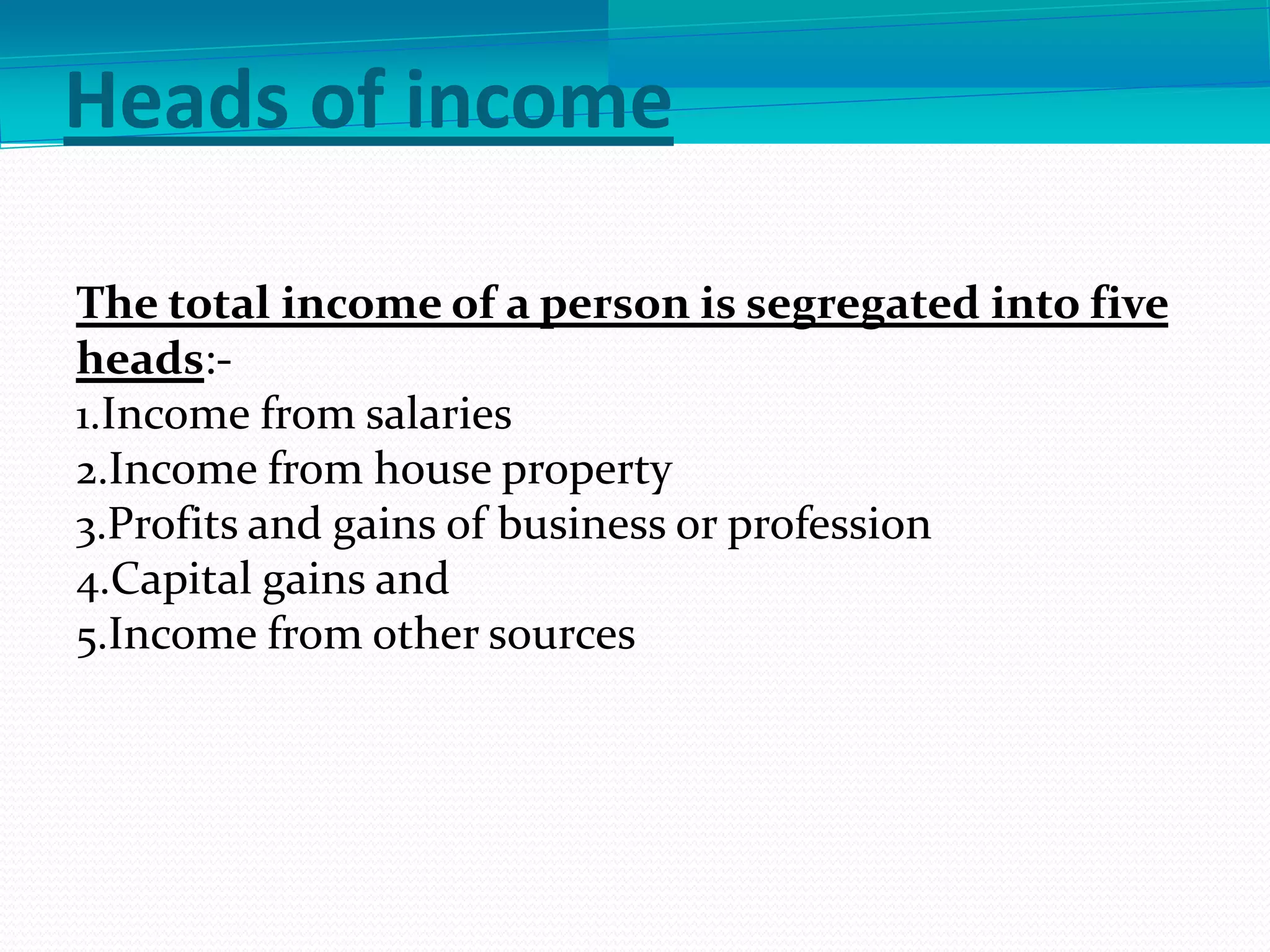 Heads of income

The total income of a person is segregated into five heads:-
1.Income from salaries
2.Income from house property
3.Profits and gains of business or profession
4.Capital gains and
5.Income from other sources